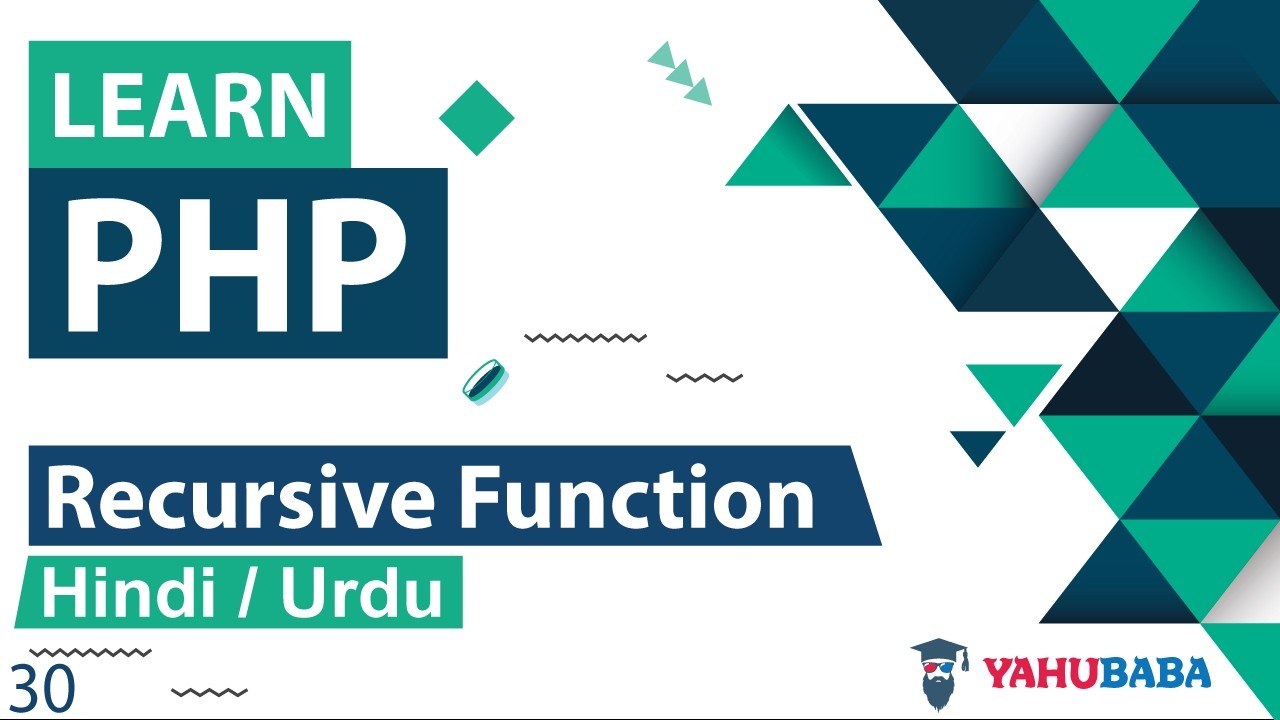 LEARN

PHP

Recursive Function

Hindi / Urdu

30

YAHUBABA